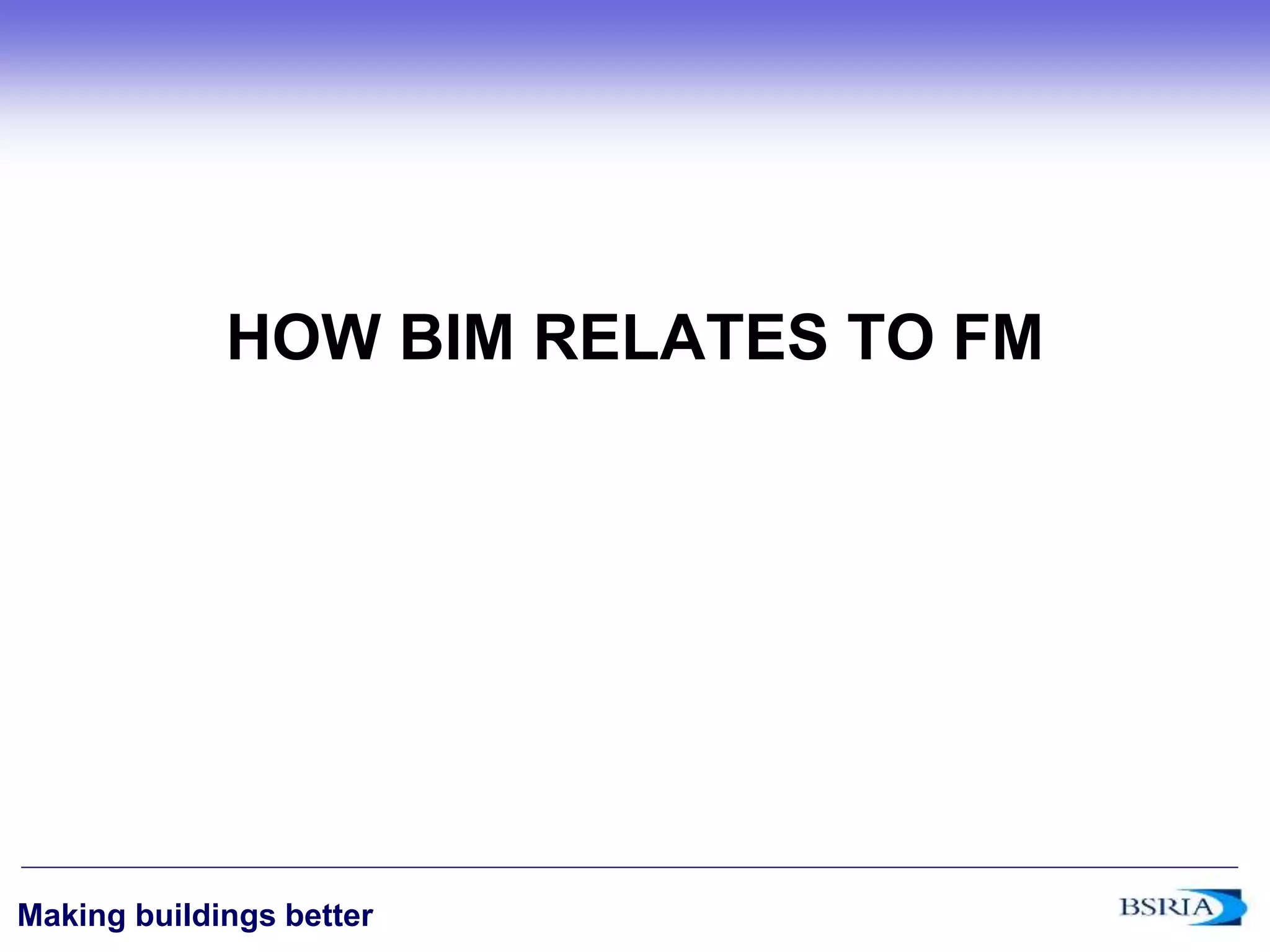 HOW BIM RELATES TO FM

Making buildings better

BSRIA